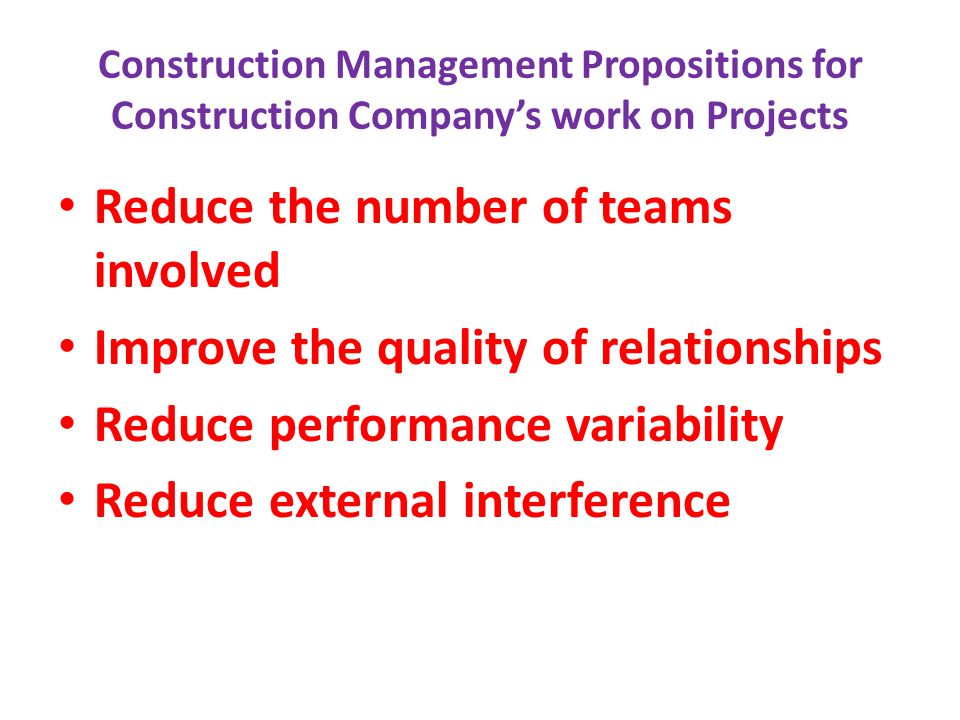 Construction Management Propositions for Construction Company’s work on Projects

• Reduce the number of teams involved
• Improve the quality of relationships
• Reduce performance variability
• Reduce external interference